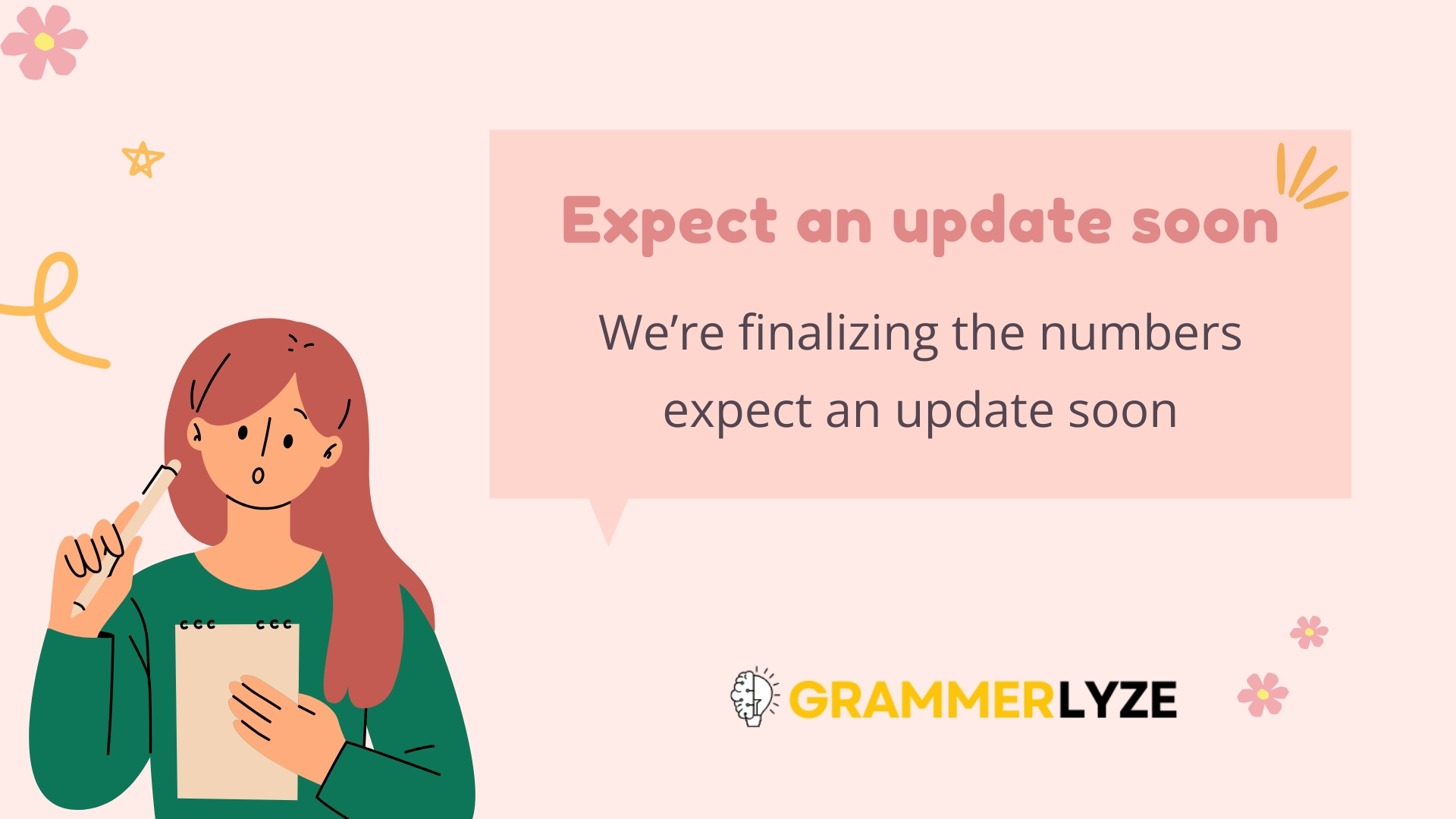 Expect an update soon

We're finalizing the numbers expect an update soon

GRAMMERLYZE